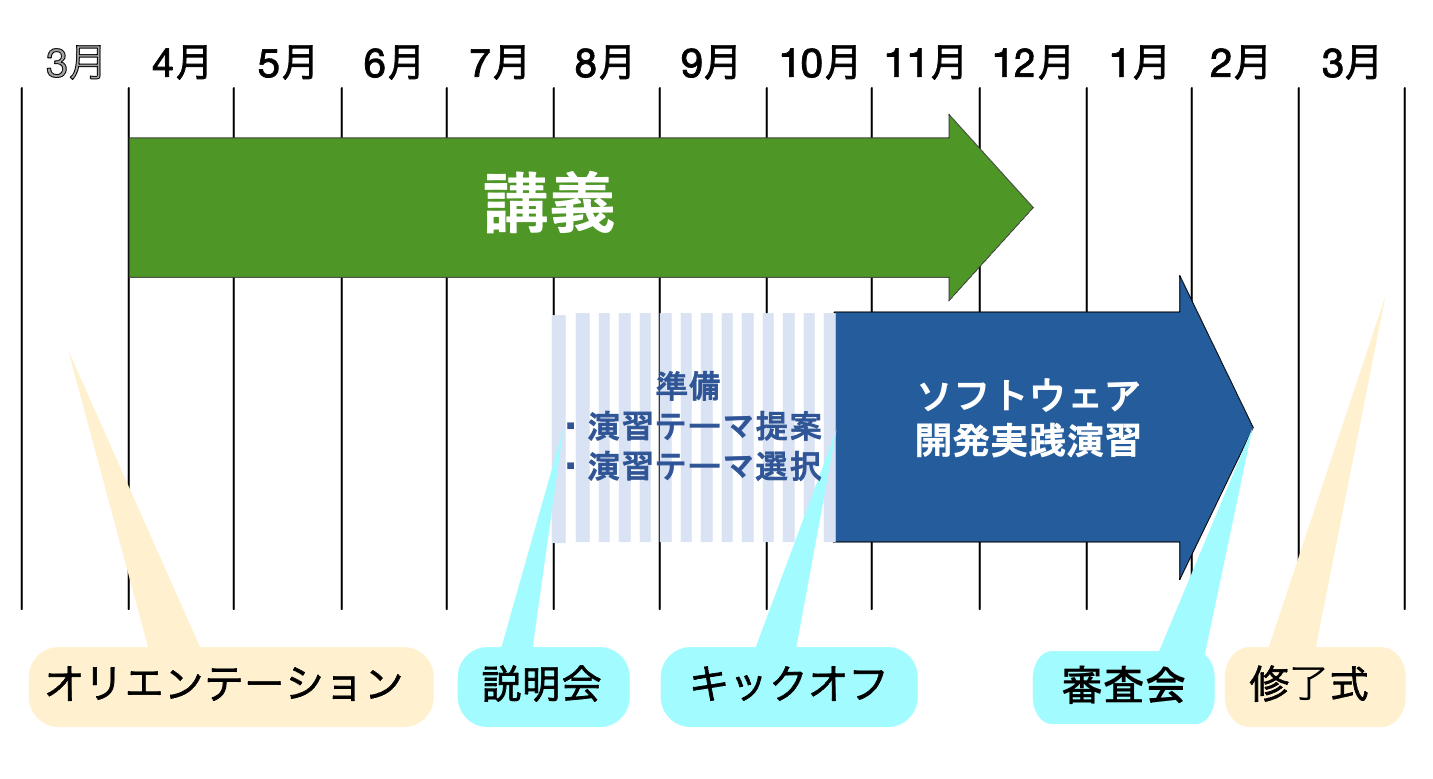 3月 4月 5月 6月 7月 8月 9月 10月 11月 12月 1月 2月 3月

講義

準備
・演習テーマ提案
・演習テーマ選択

ソフトウェア
開発実践演習

オリエンテーション

説明会

キックオフ

審査会

修了式